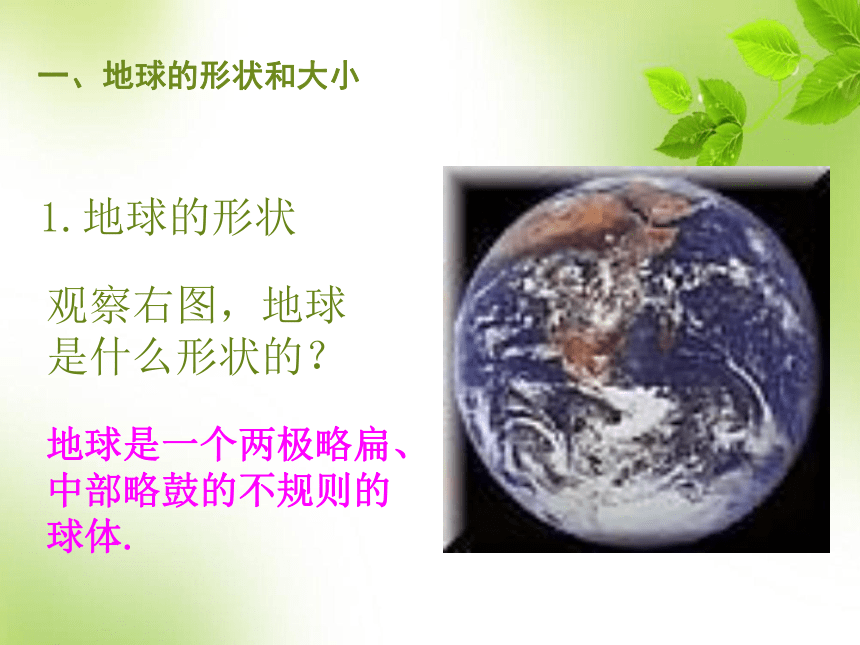 一、地球的形状和大小

1. 地球的形状

观察右图，地球是什么形状的？

地球是一个两极略扁、中部略鼓的不规则的球体.